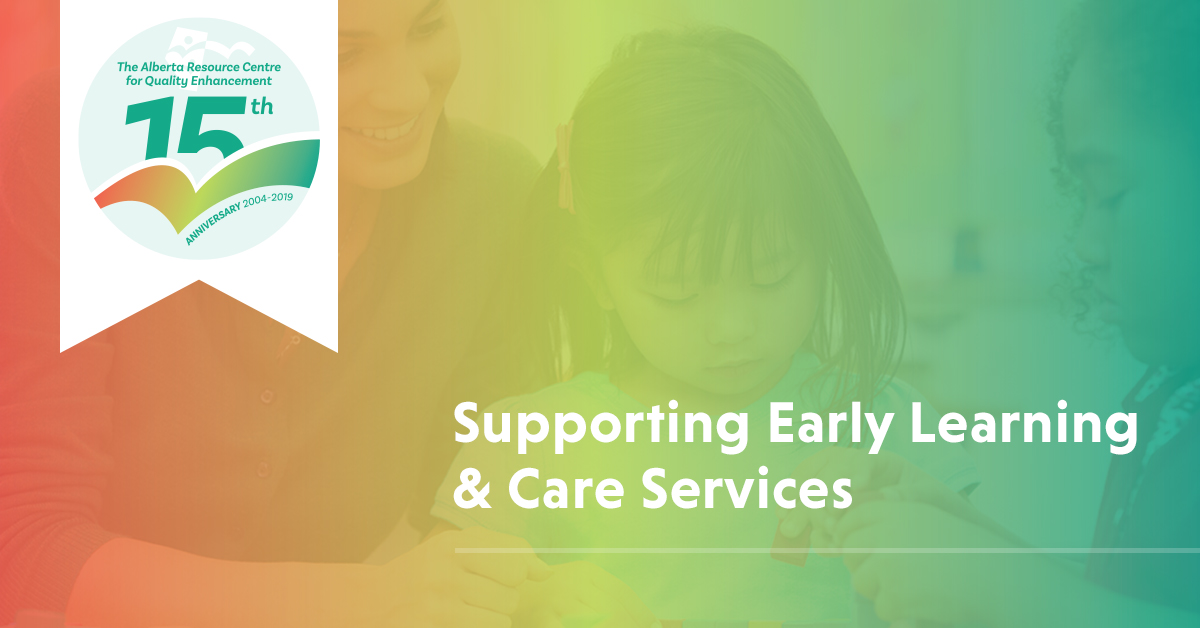 The Alberta Resource Centre for Quality Enhancement

15th

ANNIVERSARY 2004-2019

Supporting Early Learning & Care Services